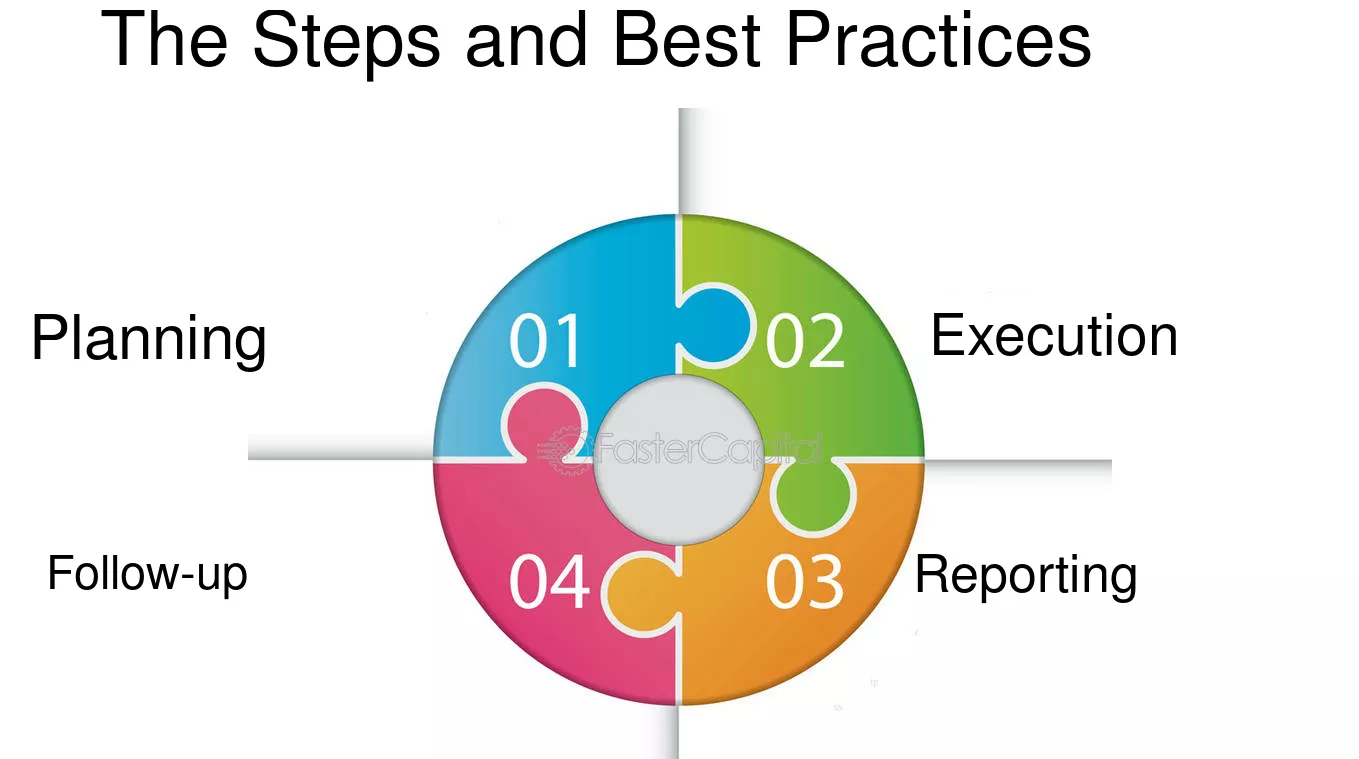 The Steps and Best Practices

Planning

01

02

Execution

FasterCapital

Follow-up

04

03

Reporting